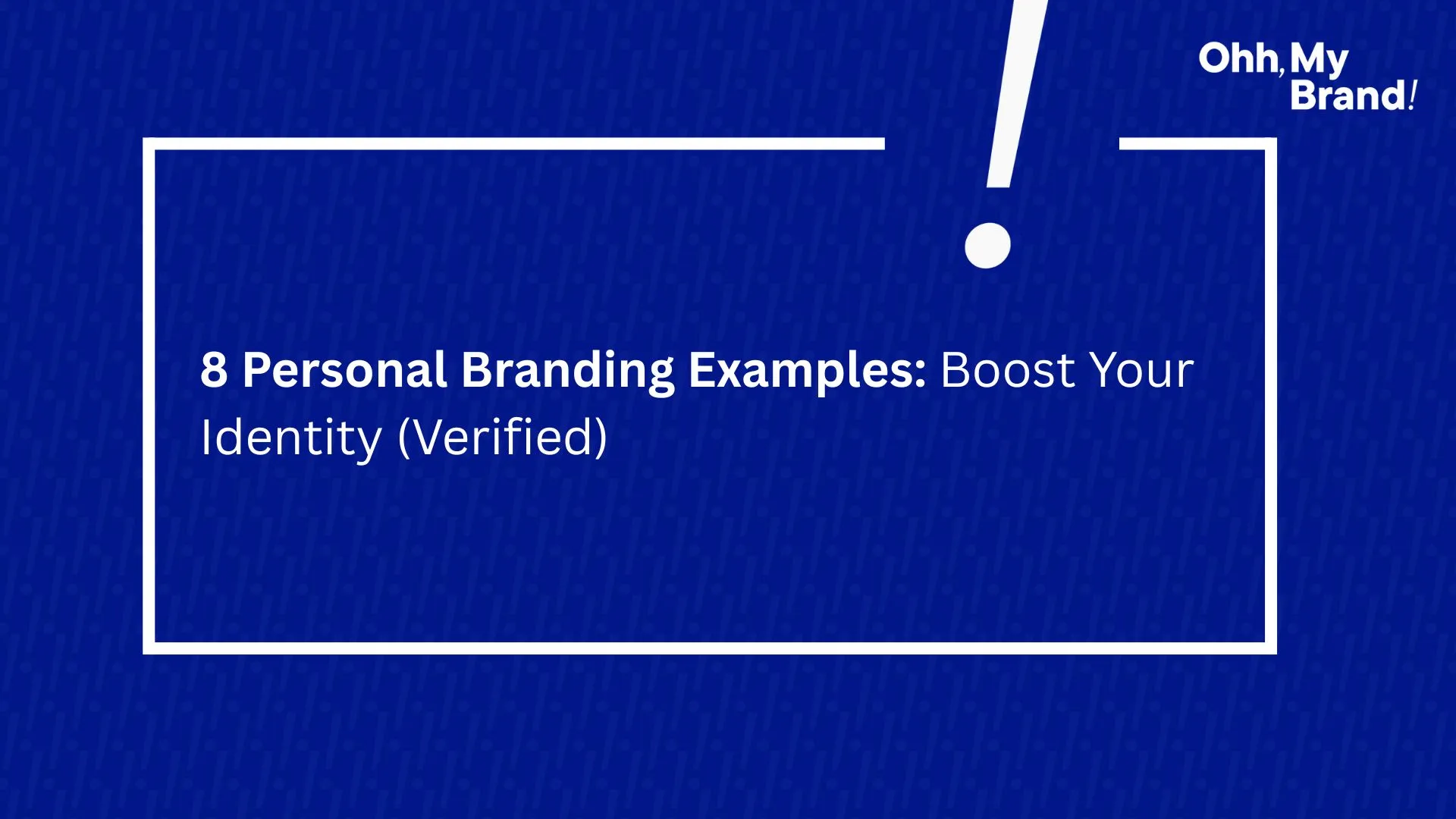 Ohh, My Brand!

8 Personal Branding Examples: Boost Your Identity (Verified)